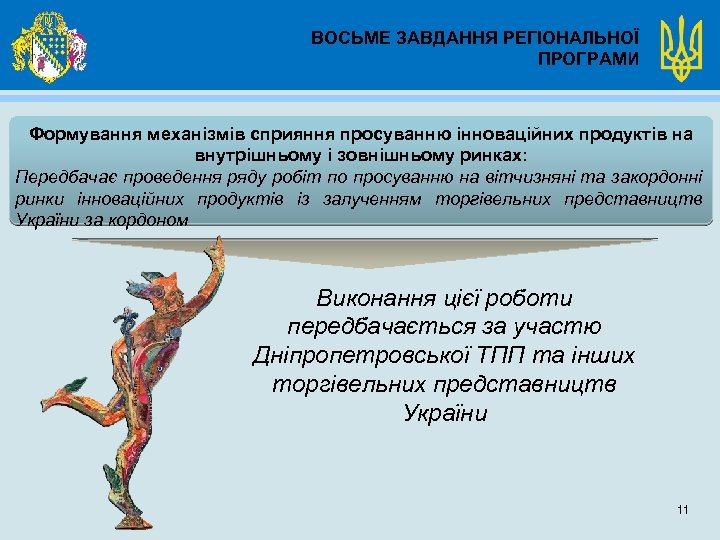 ВОСЬМЕ ЗАВДАННЯ РЕГІОНАЛЬНОЇ ПРОГРАМИ

Формування механізмів сприяння просуванню інноваційних продуктів на внутрішньому і зовнішньому ринках:
Передбачає проведення ряду робіт по просуванню на вітчизняні та закордонні ринки інноваційних продуктів із залученням торгівельних представництв України за кордоном

Виконання цієї роботи передбачається за участю Дніпропетровської ТПП та інших торгівельних представництв України

11